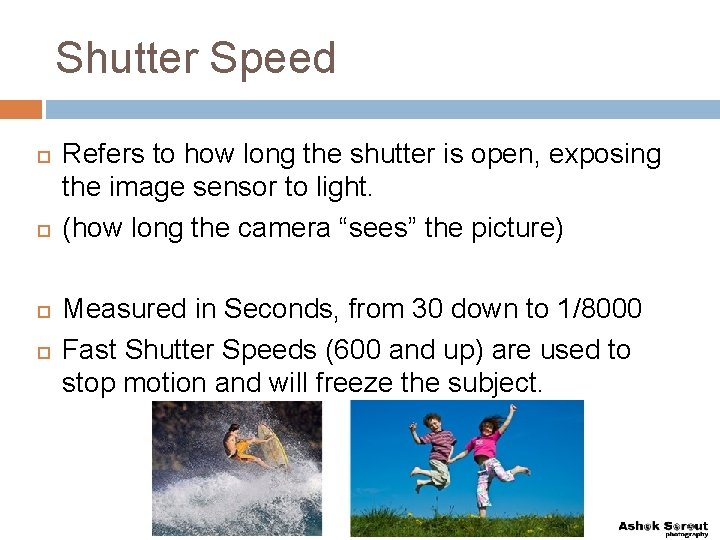 Shutter Speed

Refers to how long the shutter is open, exposing the image sensor to light.

(how long the camera “sees” the picture)

Measured in Seconds, from 30 down to 1/8000

Fast Shutter Speeds (600 and up) are used to stop motion and will freeze the subject.

Ashok Sorout
photography